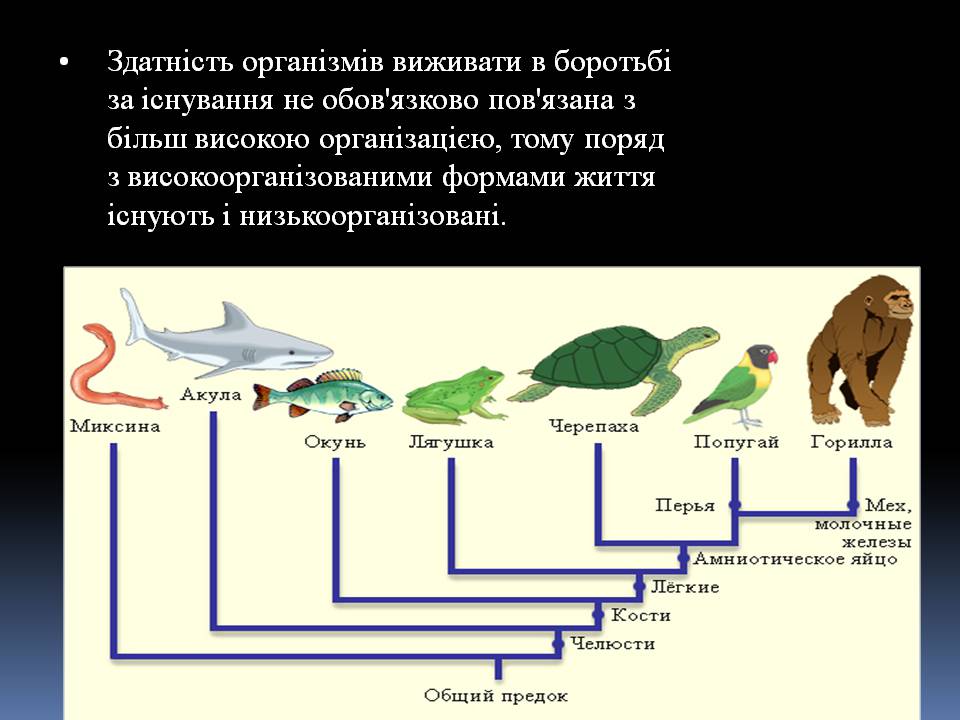 • Здатність організмів виживати в боротьбі за існування не обов'язково пов'язана з більш високою організацією, тому поряд з високоорганізованими формами життя існують і низькоорганізовані.

Миксина

Акула

Окунь

Лягушка

Черепаха

Попугай

Горилла

Перья

Мех, молочные железы

Амниотическое яйцо

Лёгкие

Кости

Челюсти

Общий предок